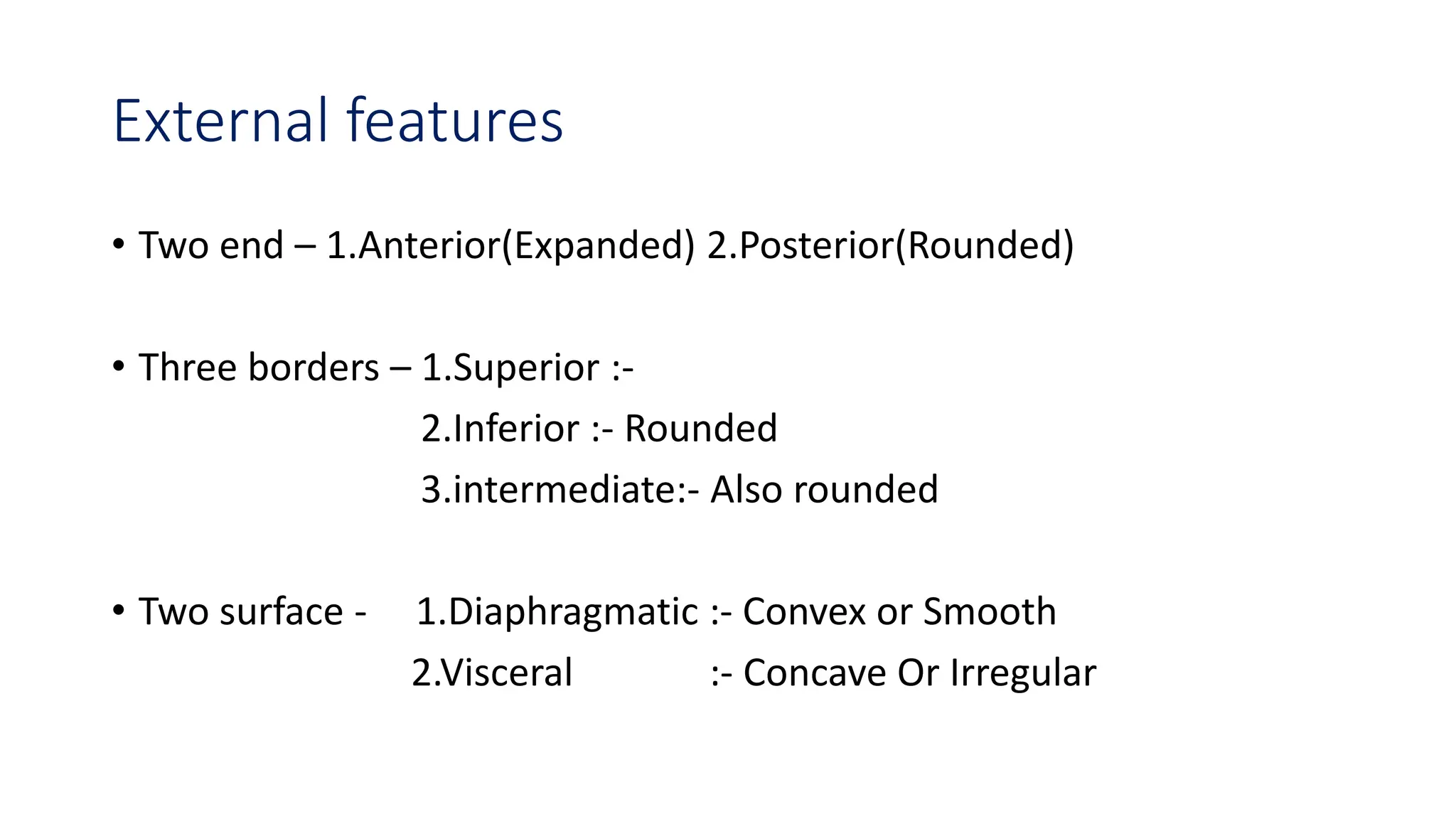 External features

• Two end – 1.Anterior(Expanded) 2.Posterior(Rounded)

• Three borders – 1.Superior :-
2.Inferior :- Rounded
3.intermediate:- Also rounded

• Two surface - 1.Diaphragmatic :- Convex or Smooth
2.Visceral :- Concave Or Irregular